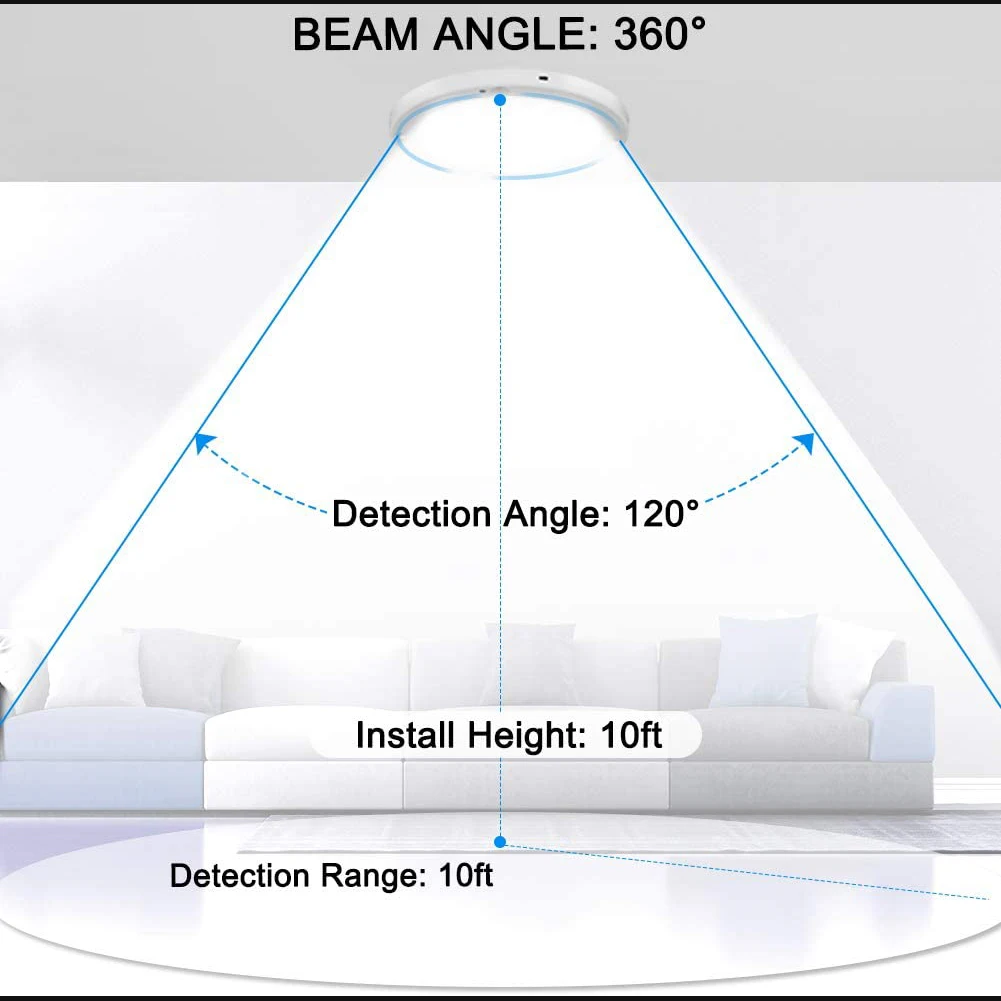 BEAM ANGLE: 360°

Detection Angle: 120°

Install Height: 10ft

Detection Range: 10ft